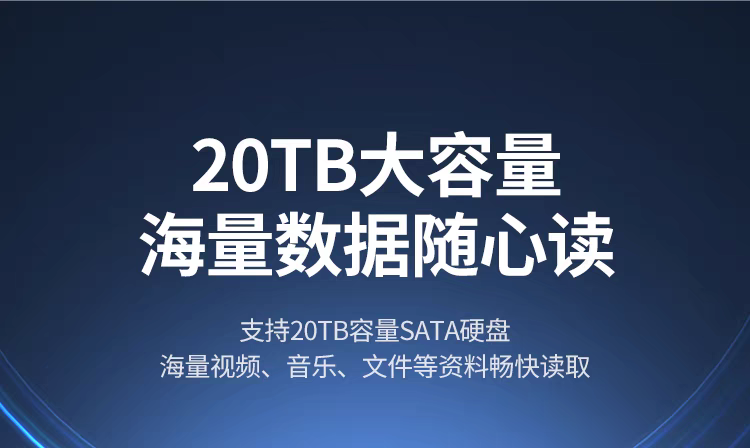 20TB大容量
海量数据随心读

支持20TB容量SATA硬盘
海量视频、音乐、文件等资料畅快读取